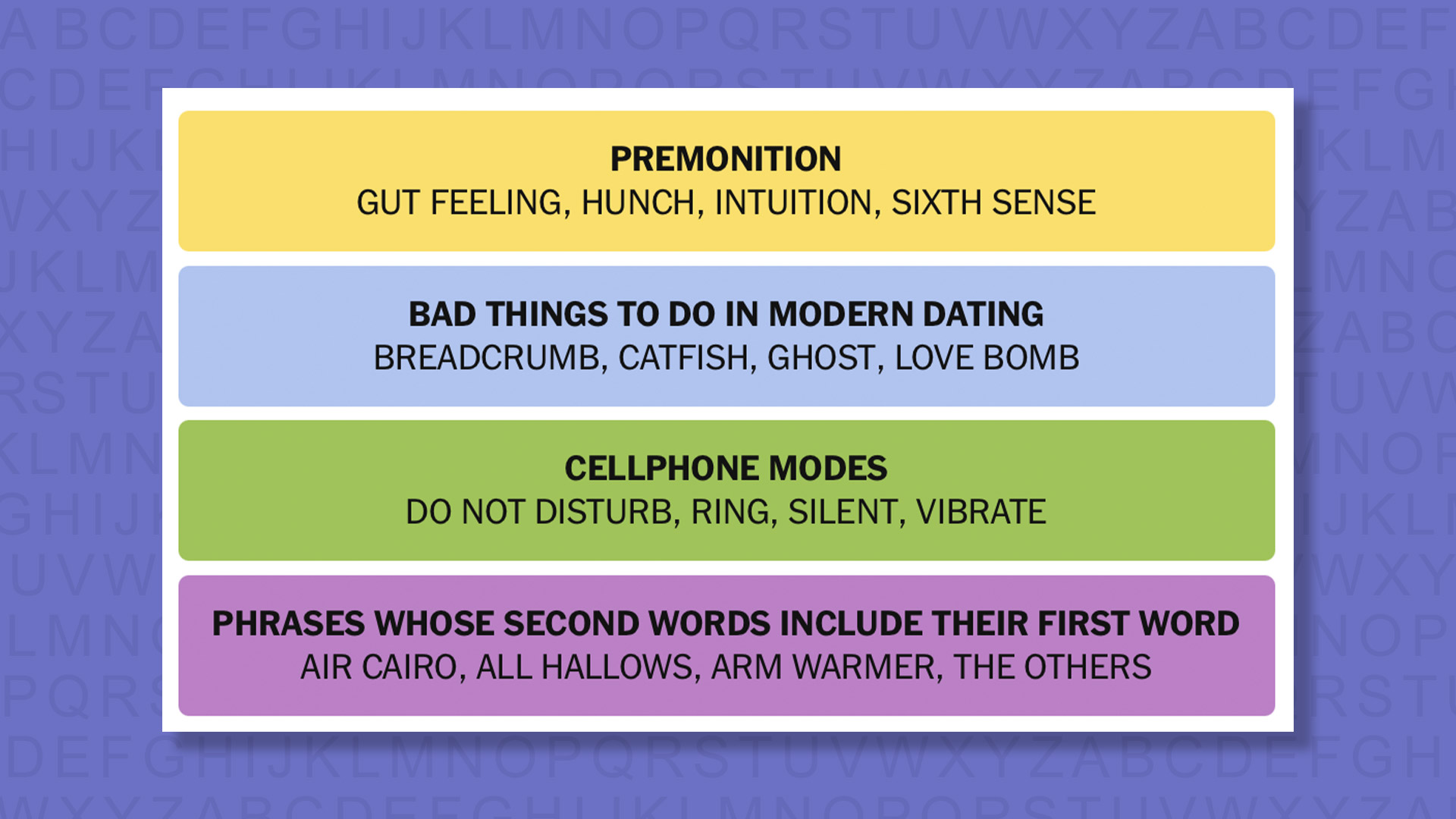 PREMONITION
GUT FEELING, HUNCH, INTUITION, SIXTH SENSE

BAD THINGS TO DO IN MODERN DATING
BREADCRUMB, CATFISH, GHOST, LOVE BOMB

CELLPHONE MODES
DO NOT DISTURB, RING, SILENT, VIBRATE

PHRASES WHOSE SECOND WORDS INCLUDE THEIR FIRST WORD
AIR CAIRO, ALL HALLOWS, ARM WARMER, THE OTHERS